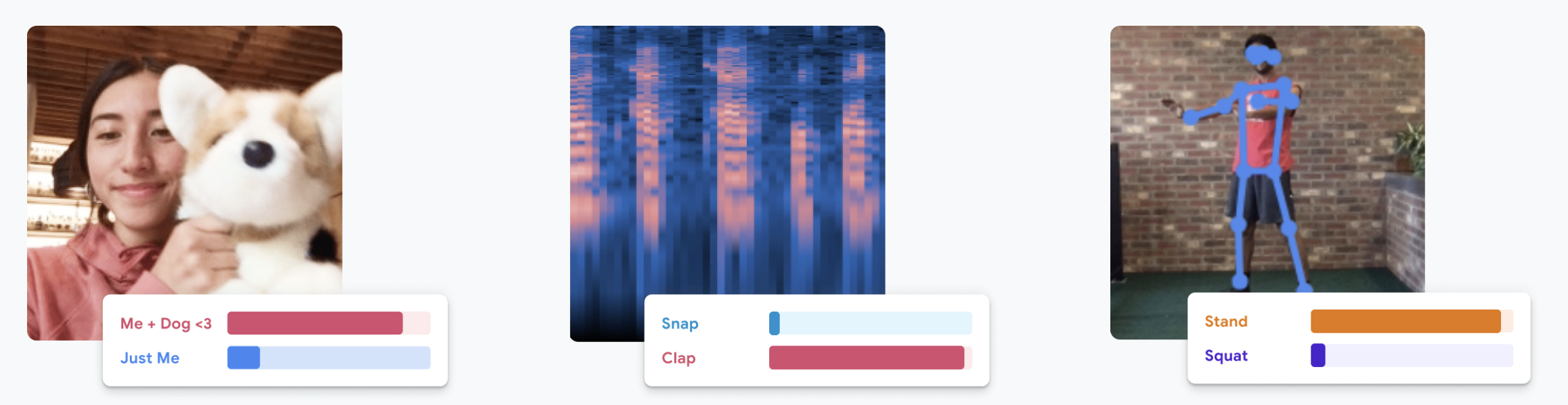 Me + Dog <3
Just Me

Snap
Clap

Stand
Squat